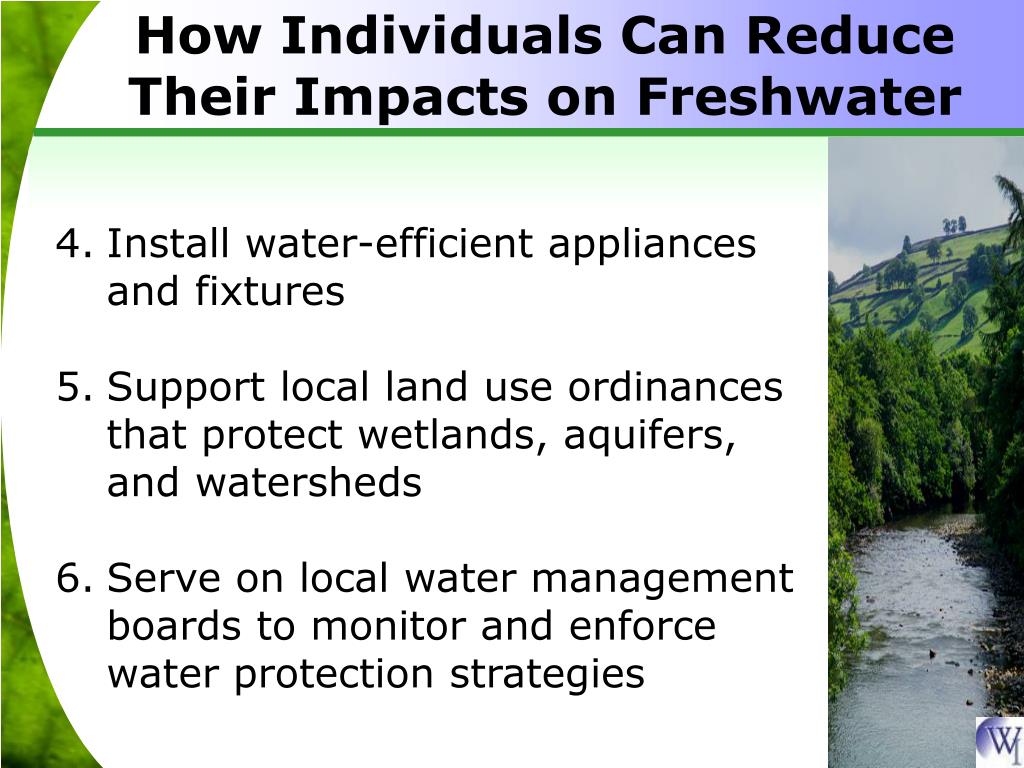 How Individuals Can Reduce Their Impacts on Freshwater

4. Install water-efficient appliances and fixtures

5. Support local land use ordinances that protect wetlands, aquifers, and watersheds

6. Serve on local water management boards to monitor and enforce water protection strategies

WI